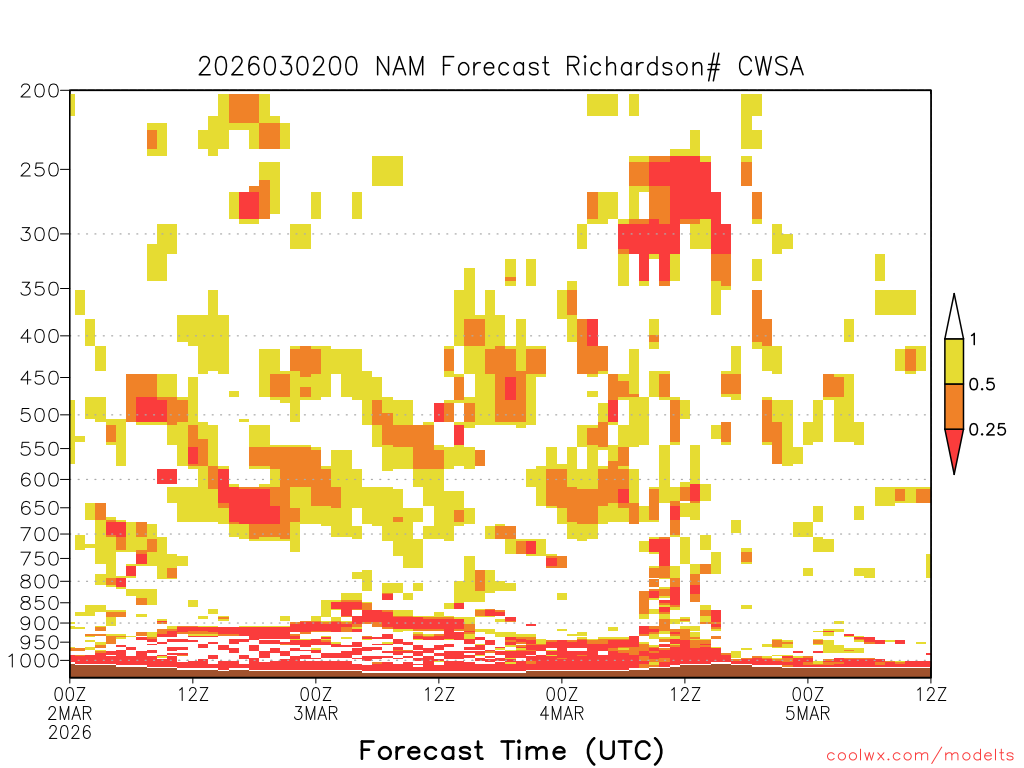 2026030200 NAM Forecast Richardson# CWSA

200
250
300
350
400
450
500
550
600
650
700
750
800
850
900
950
1000

1
0.5
0.25

00Z
2MAR
2026
12Z
00Z
3MAR
12Z
00Z
4MAR
12Z
00Z
5MAR
12Z

Forecast Time (UTC)

coolwx.com/modelts